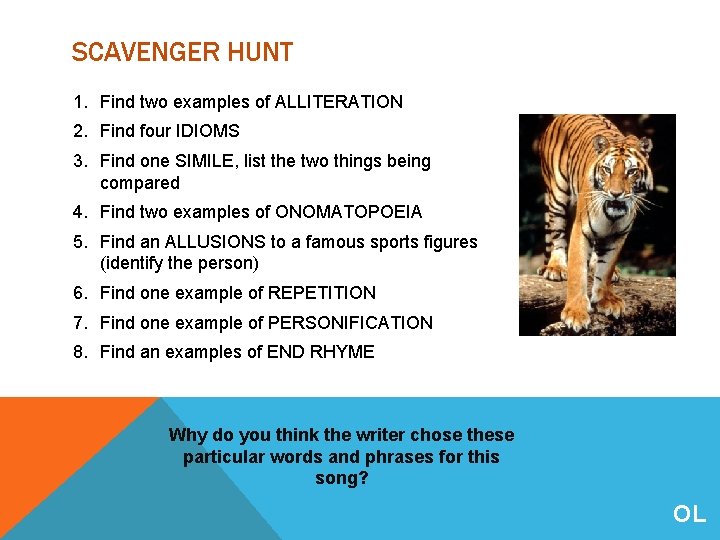 SCAVENGER HUNT

1. Find two examples of ALLITERATION
2. Find four IDIOMS
3. Find one SIMILE, list the two things being compared
4. Find two examples of ONOMATOPOEIA
5. Find an ALLUSIONS to a famous sports figures (identify the person)
6. Find one example of REPETITION
7. Find one example of PERSONIFICATION
8. Find an examples of END RHYME

Why do you think the writer chose these particular words and phrases for this song?

OL